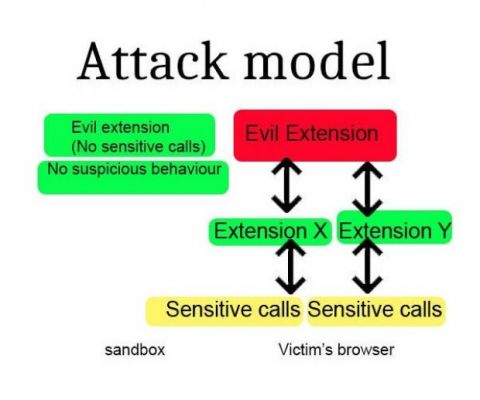 Attack model

Evil extension
(No sensitive calls)

No suspicious behaviour

Evil Extension

Extension X

Extension Y

Sensitive calls

Sensitive calls

sandbox

Victim's browser